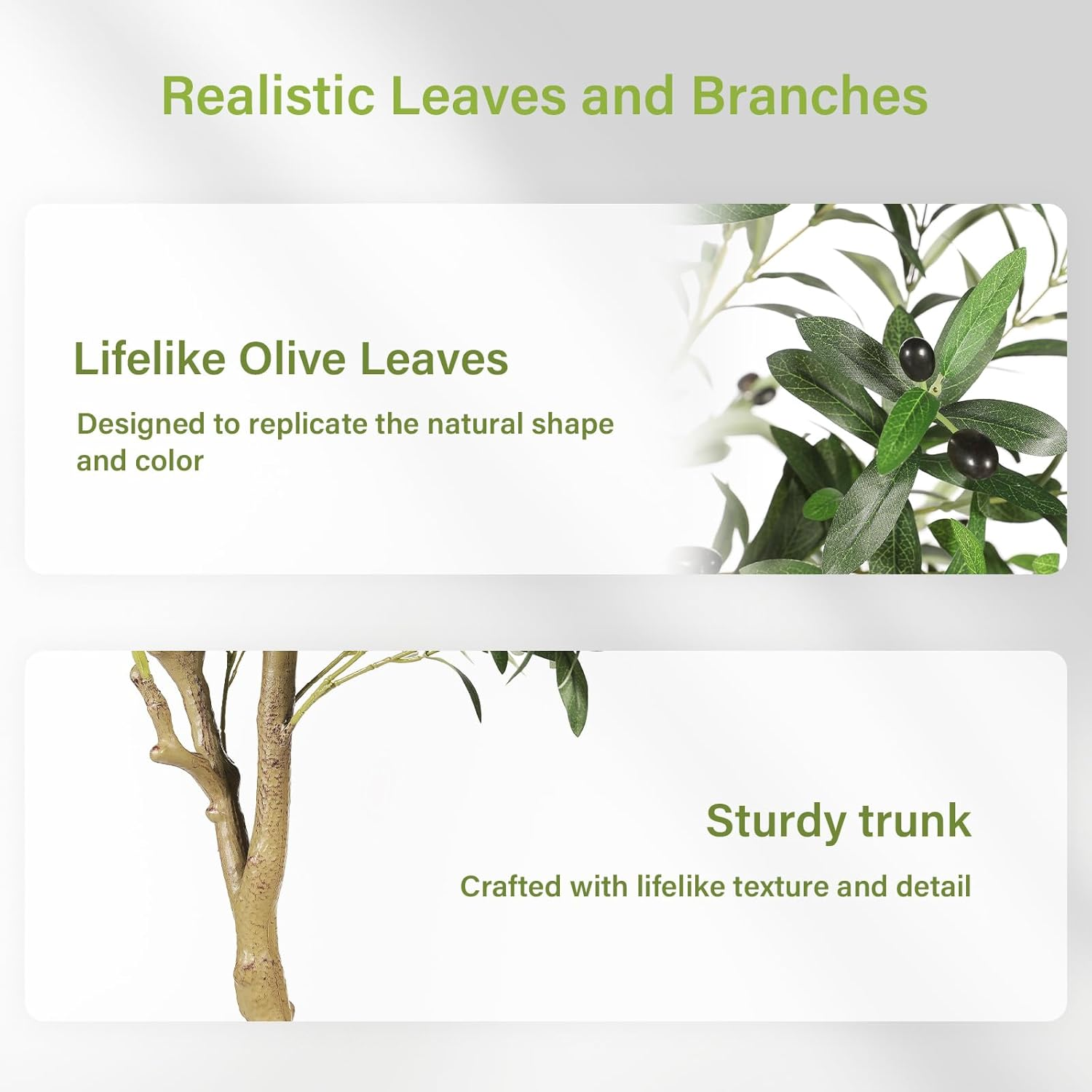 Realistic Leaves and Branches

Lifelike Olive Leaves

Designed to replicate the natural shape and color

Sturdy trunk

Crafted with lifelike texture and detail